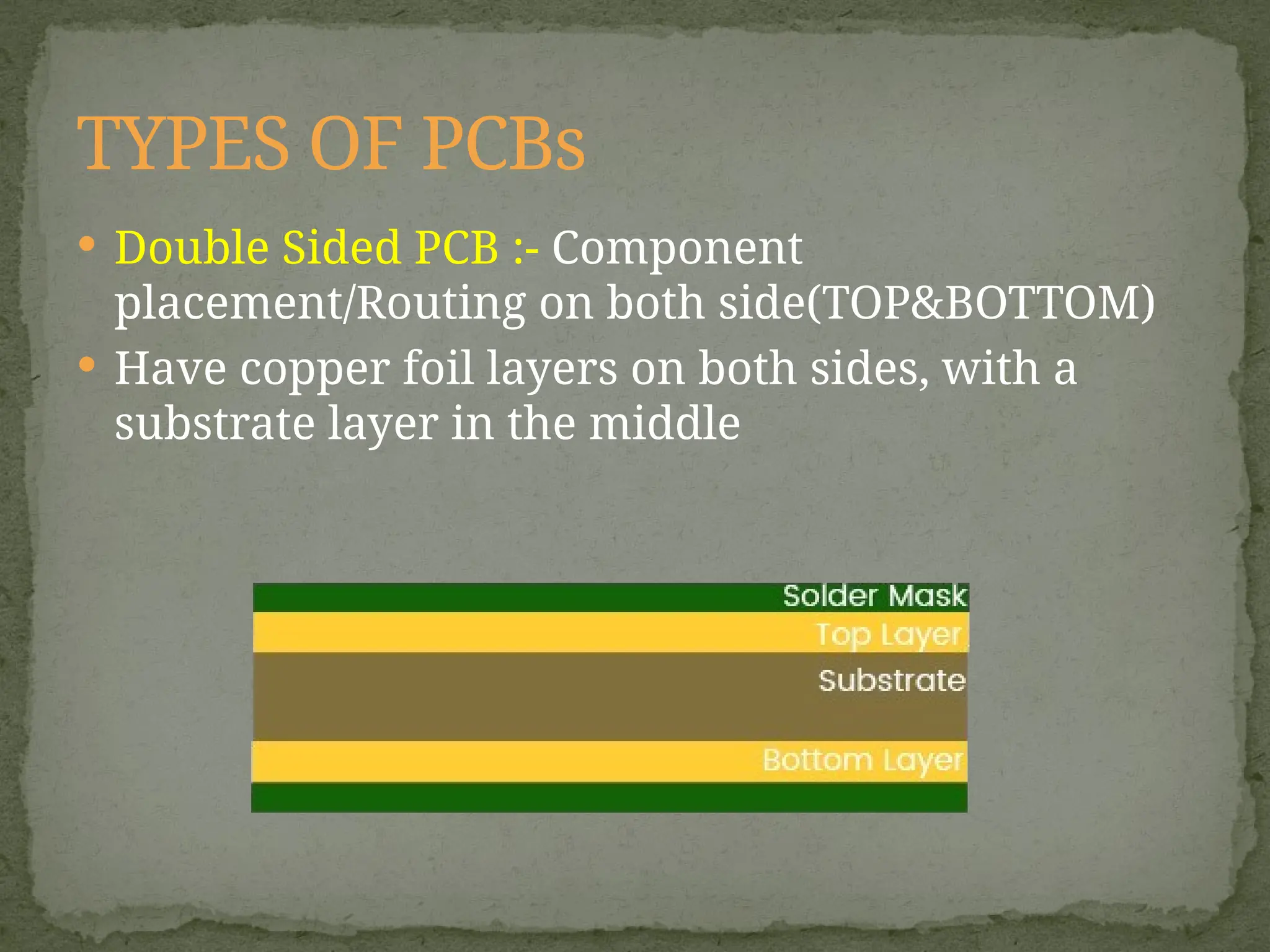 TYPES OF PCBs

• Double Sided PCB :- Component placement/Routing on both side(TOP&BOTTOM)
• Have copper foil layers on both sides, with a substrate layer in the middle

Solder Mask
Top Layer
Substrate
Bottom Layer